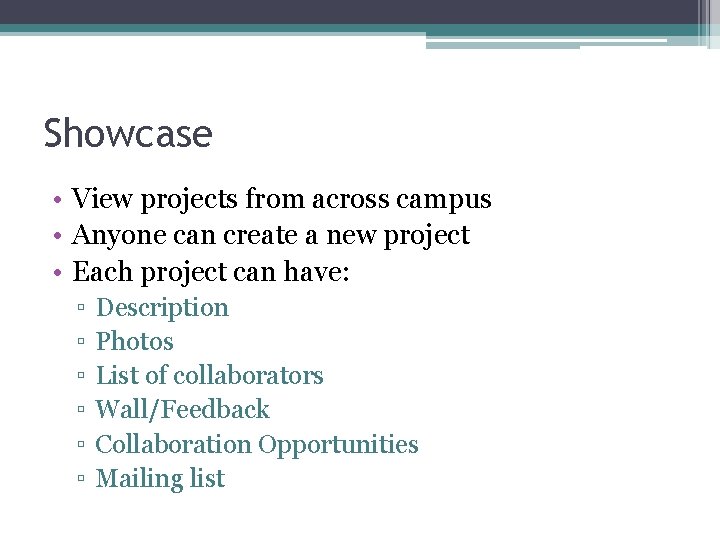 Showcase

• View projects from across campus
• Anyone can create a new project
• Each project can have:
▫ Description
▫ Photos
▫ List of collaborators
▫ Wall/Feedback
▫ Collaboration Opportunities
▫ Mailing list